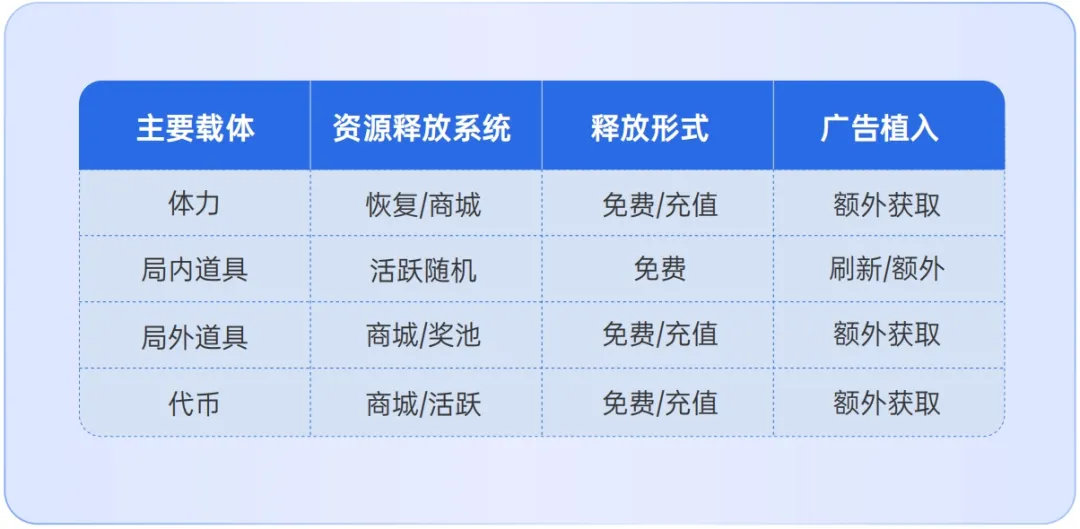 | 主要载体 | 资源释放系统 | 释放形式 | 广告植入 |
|---|---|---|---|
| 体力 | 恢复/商城 | 免费/充值 | 额外获取 |
| 局内道具 | 活跃随机 | 免费 | 刷新/额外 |
| 局外道具 | 商城/奖池 | 免费/充值 | 额外获取 |
| 代币 | 商城/活跃 | 免费/充值 | 额外获取 |